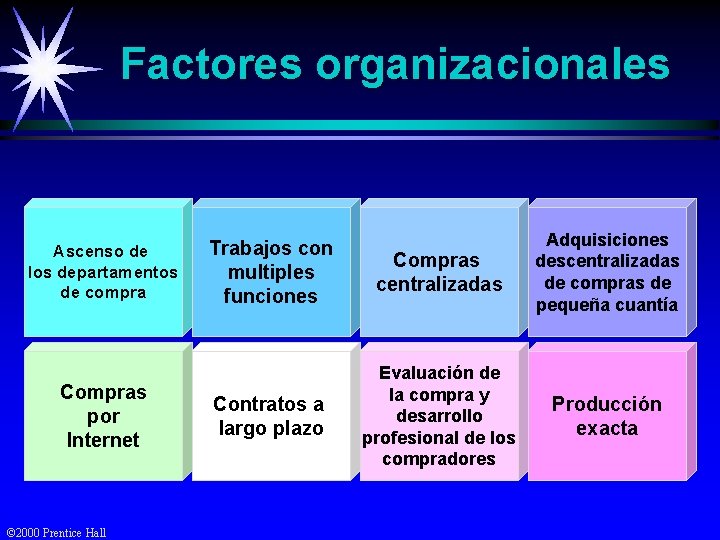 Factores organizacionales

Ascenso de los departamentos de compra

Trabajos con multiples funciones

Compras centralizadas

Adquisiciones descentralizadas de compras de pequeña cuantía

Compras por Internet

Contratos a largo plazo

Evaluación de la compra y desarrollo profesional de los compradores

Producción exacta

©2000 Prentice Hall